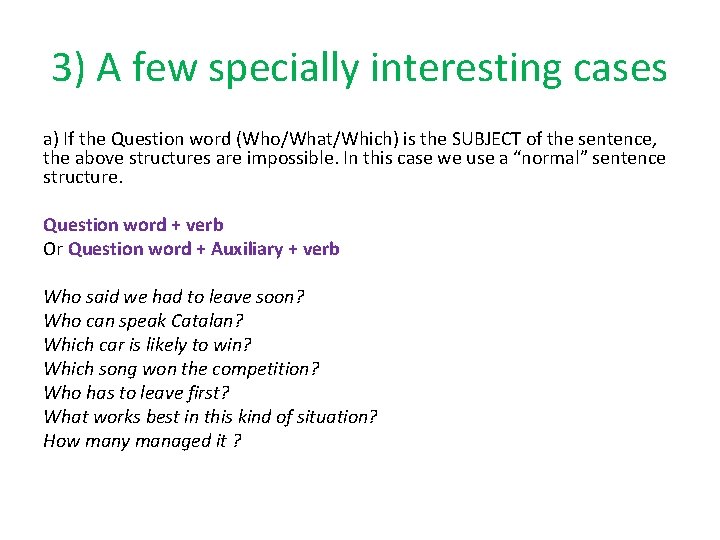 3) A few specially interesting cases

a) If the Question word (Who/What/Which) is the SUBJECT of the sentence, the above structures are impossible. In this case we use a “normal” sentence structure.

Question word + verb
Or Question word + Auxiliary + verb

Who said we had to leave soon?
Who can speak Catalan?
Which car is likely to win?
Which song won the competition?
Who has to leave first?
What works best in this kind of situation?
How many managed it ?